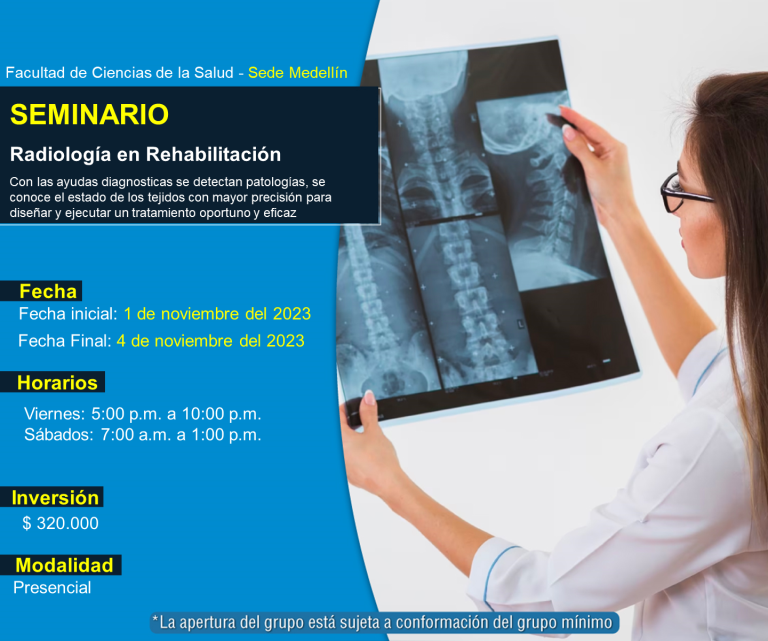 Facultad de Ciencias de la Salud - Sede Medellín

SEMINARIO

Radiología en Rehabilitación

Con las ayudas diagnosticas se detectan patologías, se conoce el estado de los tejidos con mayor precisión para diseñar y ejecutar un tratamiento oportuno y eficaz

Fecha

Fecha inicial: 1 de noviembre del 2023

Fecha Final: 4 de noviembre del 2023

Horarios

Viernes: 5:00 p.m. a 10:00 p.m.
Sábados: 7:00 a.m. a 1:00 p.m.

Inversión

$ 320.000

Modalidad

Presencial

*La apertura del grupo está sujeta a conformación del grupo mínimo